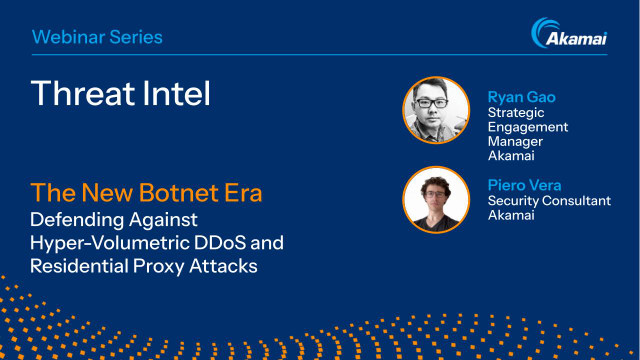 Webinar Series

Akamai

Threat Intel

The New Botnet Era
Defending Against Hyper-Volumetric DDoS and Residential Proxy Attacks

Ryan Gao
Strategic Engagement Manager
Akamai

Piero Vera
Security Consultant
Akamai